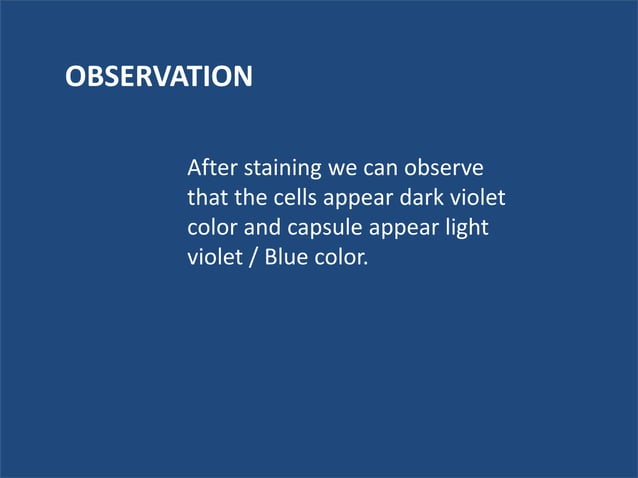 OBSERVATION

After staining we can observe that the cells appear dark violet color and capsule appear light violet / Blue color.